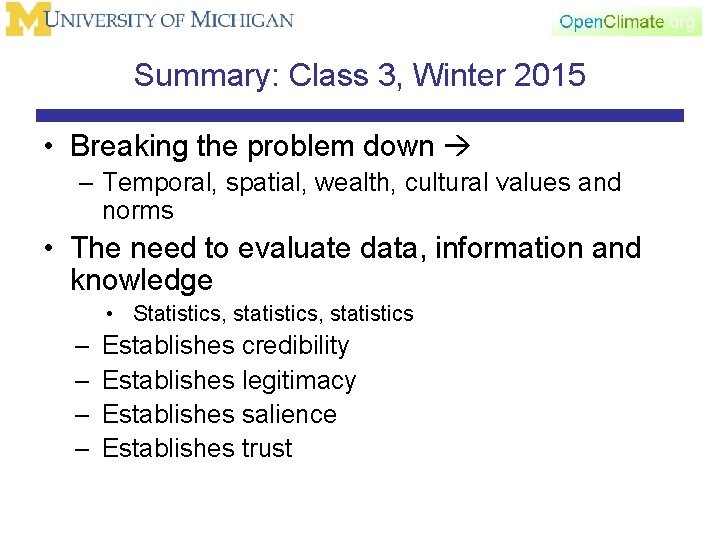 M UNIVERSITY OF MICHIGAN

OpenClimate.org

Summary: Class 3, Winter 2015

• Breaking the problem down →
– Temporal, spatial, wealth, cultural values and norms

• The need to evaluate data, information and knowledge
• Statistics, statistics, statistics
– Establishes credibility
– Establishes legitimacy
– Establishes salience
– Establishes trust